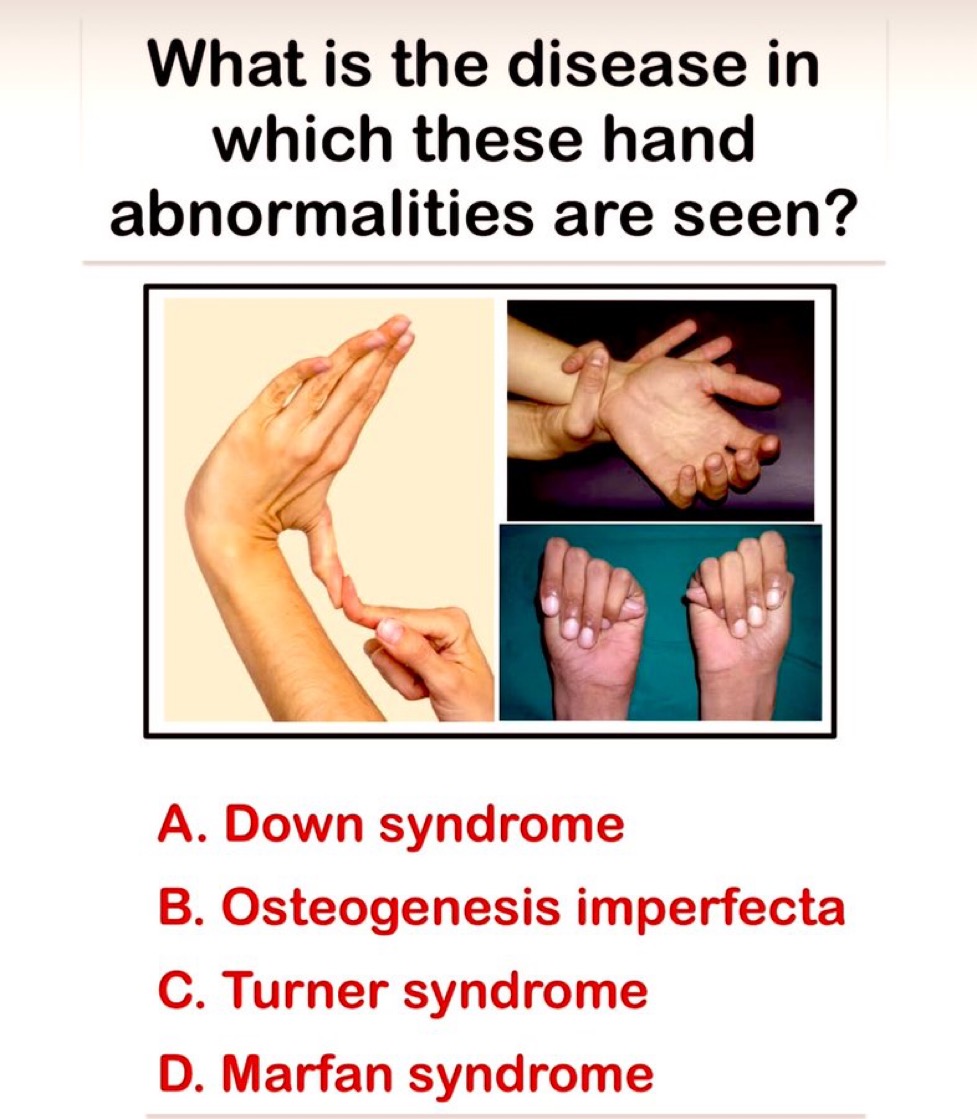 What is the disease in which these hand abnormalities are seen?

A. Down syndrome

B. Osteogenesis imperfecta

C. Turner syndrome

D. Marfan syndrome